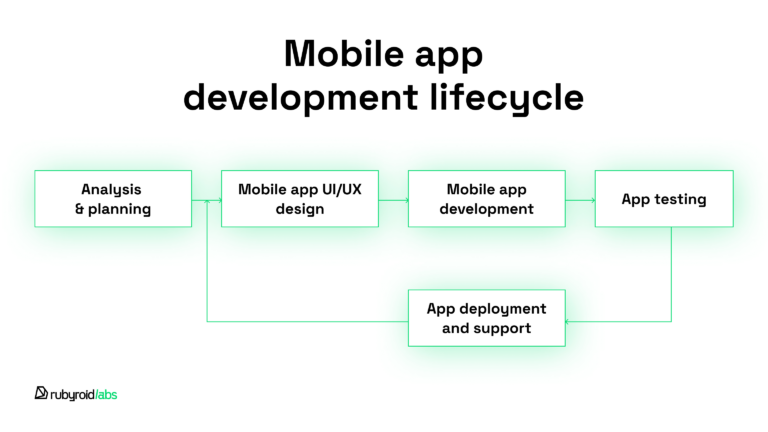 Mobile app development lifecycle

Analysis & planning

Mobile app UI/UX design

Mobile app development

App testing

App deployment and support

rubyroid/abs